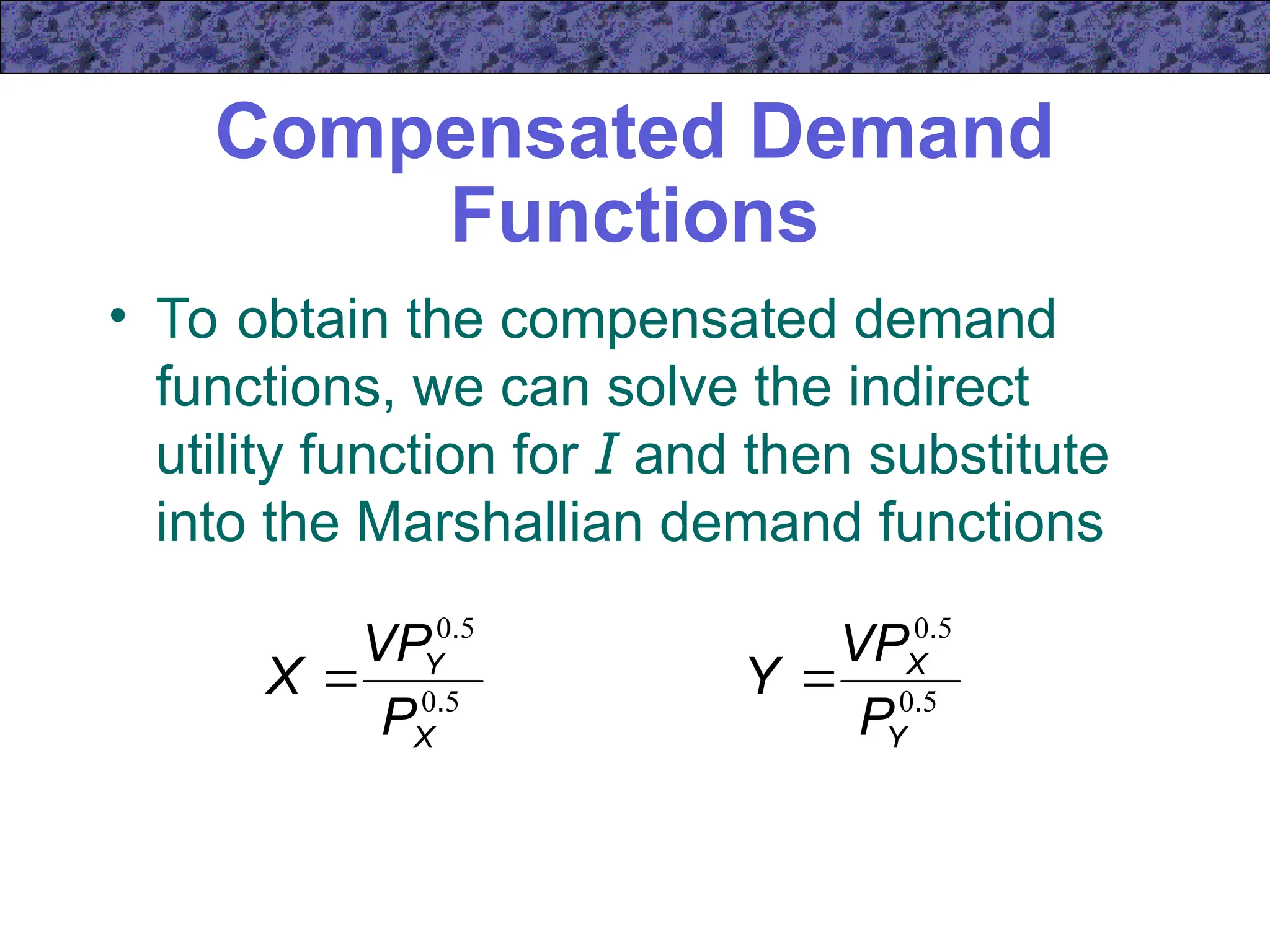 Compensated Demand Functions

• To obtain the compensated demand functions, we can solve the indirect utility function for $I$ and then substitute into the Marshallian demand functions

$X = \frac{VP_Y^{0.5}}{P_X^{0.5}}$ $Y = \frac{VP_X^{0.5}}{P_Y^{0.5}}$